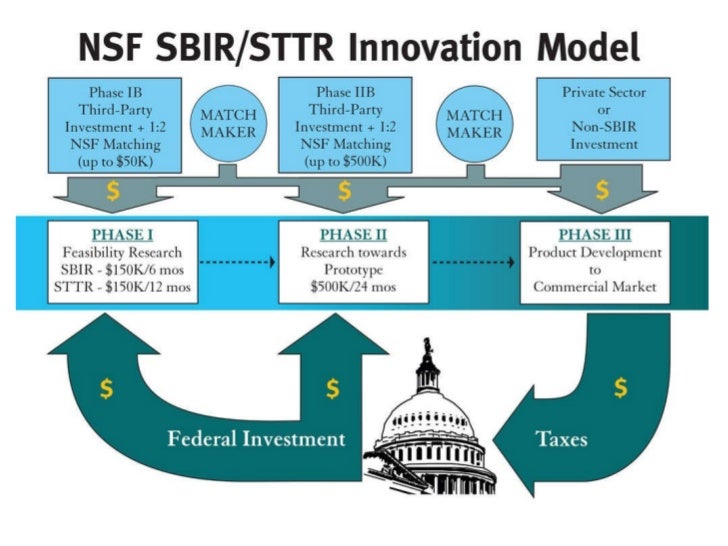 NSF SBIR/STTR Innovation Model

Phase IB Third-Party Investment + 1:2 NSF Matching (up to \$50K)

MATCH MAKER

Phase IIB Third-Party Investment + 1:2 NSF Matching (up to \$500K)

MATCH MAKER

Private Sector or Non-SBIR Investment

\$

\$

\$

PHASE I
Feasibility Research
SBIR - \$150K/6 mos
STTR - \$150K/12 mos

PHASE II
Research towards Prototype
\$500K/24 mos

PHASE III
Product Development to Commercial Market

\$

\$

\$

Federal Investment

Taxes